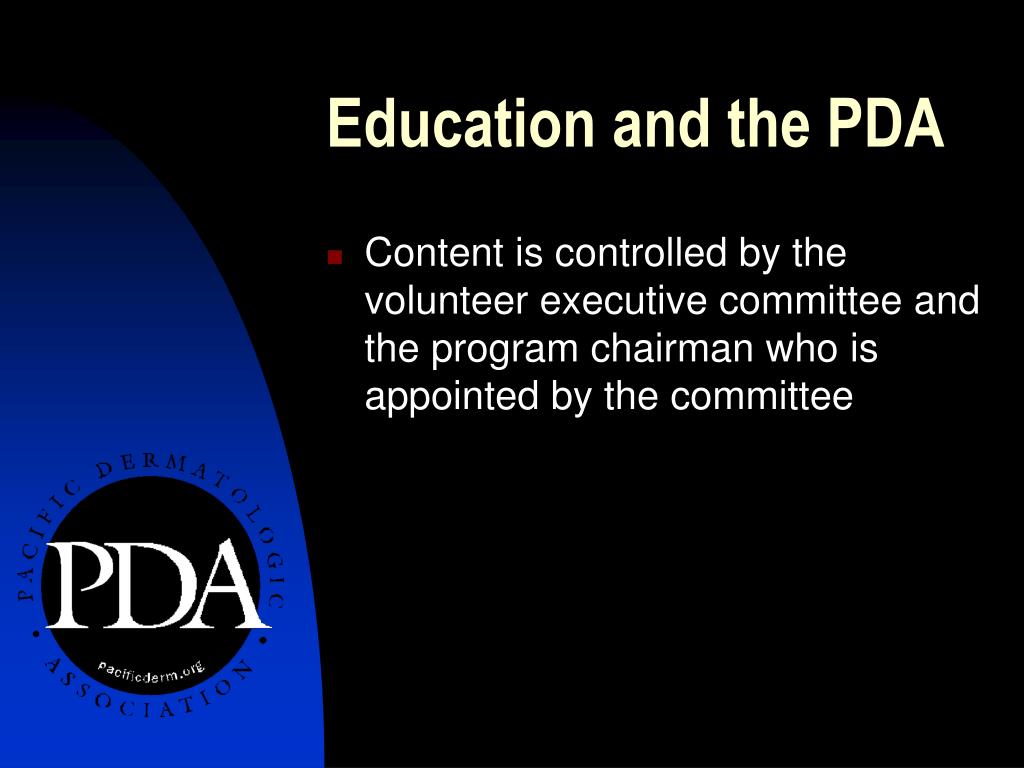 Education and the PDA

Content is controlled by the volunteer executive committee and the program chairman who is appointed by the committee

PACIFIC DERMATOLOGIC ASSOCIATION

PDA

pacificderm.org